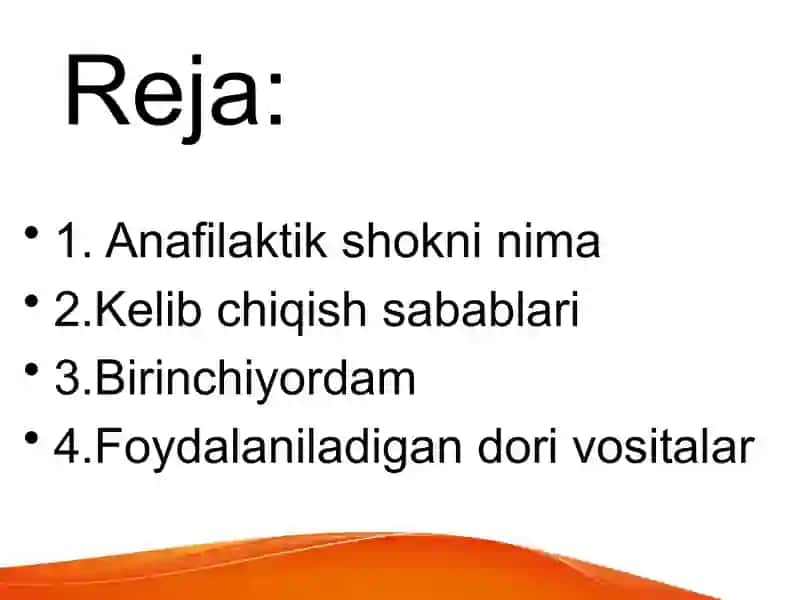 Reja:

• 1. Anafilaktik shokni nima
• 2.Kelib chiqish sabablari
• 3.Birinchiyordam
• 4.Foydalaniladigan dori vositalar